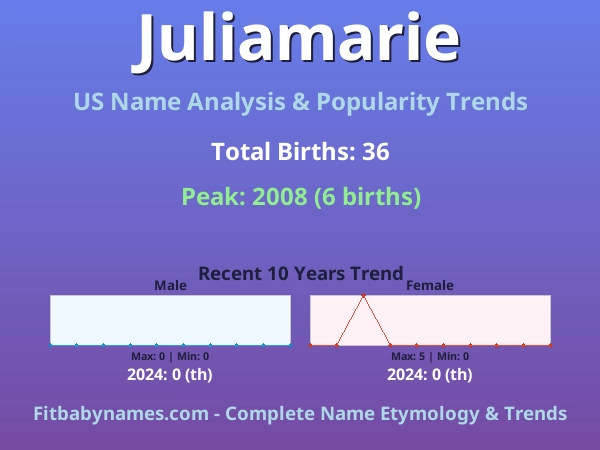 Juliamarie

US Name Analysis & Popularity Trends

Total Births: 36

Peak: 2008 (6 births)

Recent 10 Years Trend

Male

Max: 0 | Min: 0

2024: 0 (th)

Female

Max: 5 | Min: 0

2024: 0 (th)

Fitbabynames.com - Complete Name Etymology & Trends